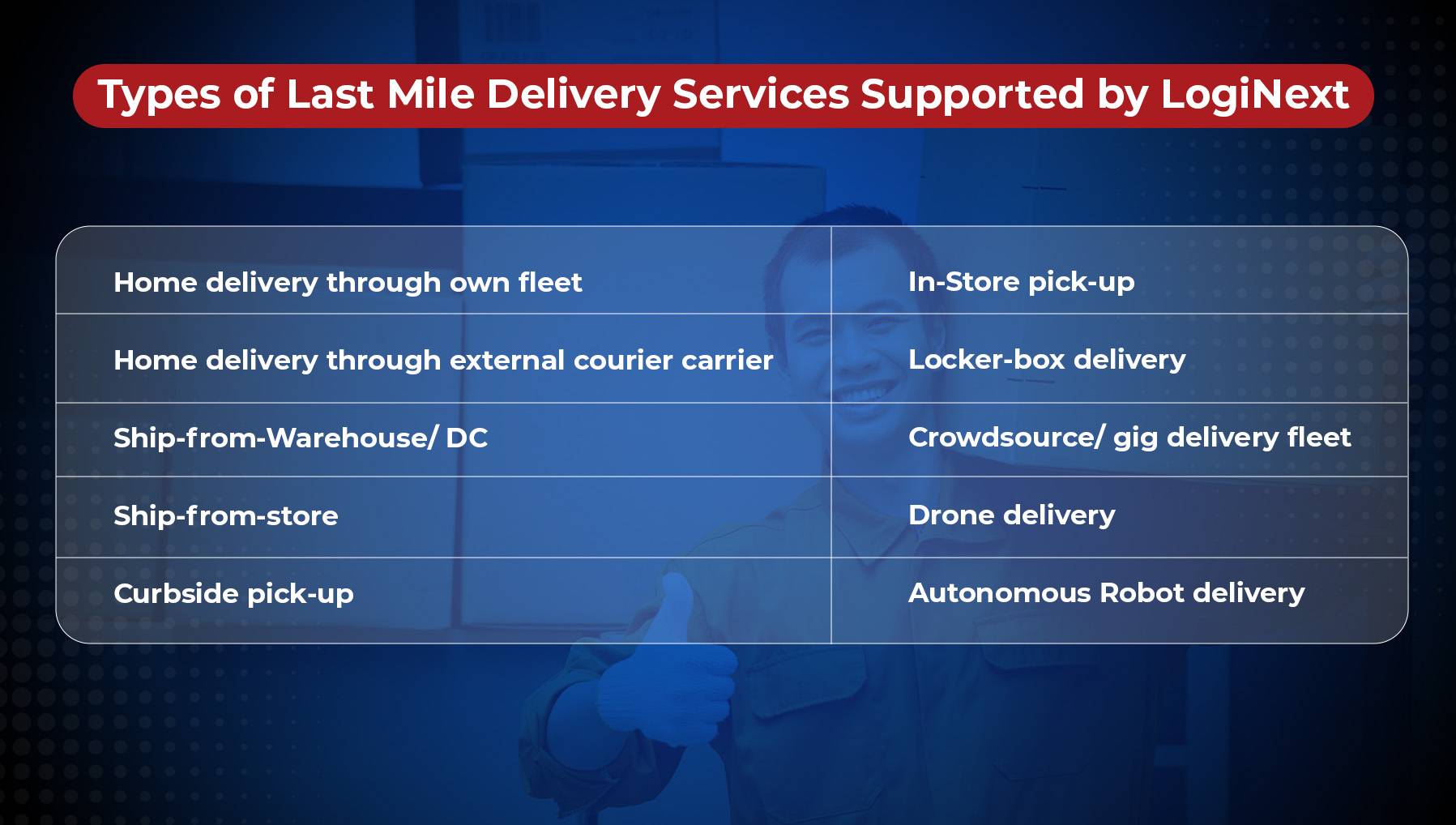 Types of Last Mile Delivery Services Supported by LogiNext

| | |
|---|---|
| Home delivery through own fleet | In-Store pick-up |
| Home delivery through external courier carrier | Locker-box delivery |
| Ship-from-Warehouse/ DC | Crowdsource/ gig delivery fleet |
| Ship-from-store | Drone delivery |
| Curbside pick-up | Autonomous Robot delivery |